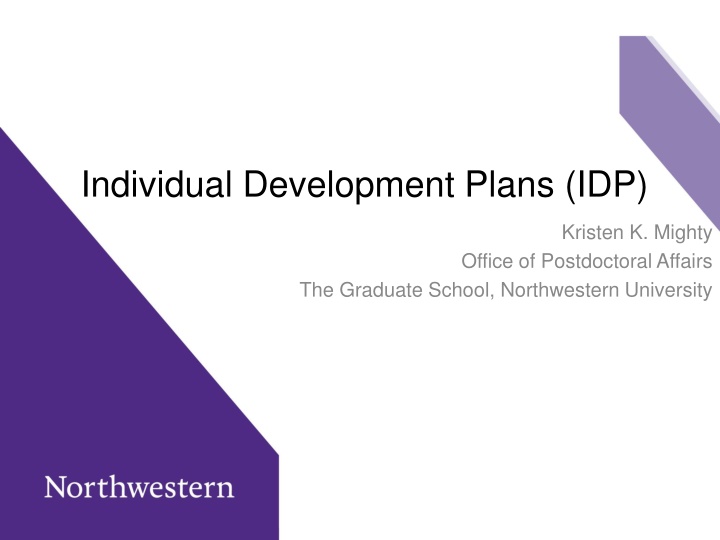 Individual Development Plans (IDP)

Kristen K. Mighty
Office of Postdoctoral Affairs
The Graduate School, Northwestern University

Northwestern